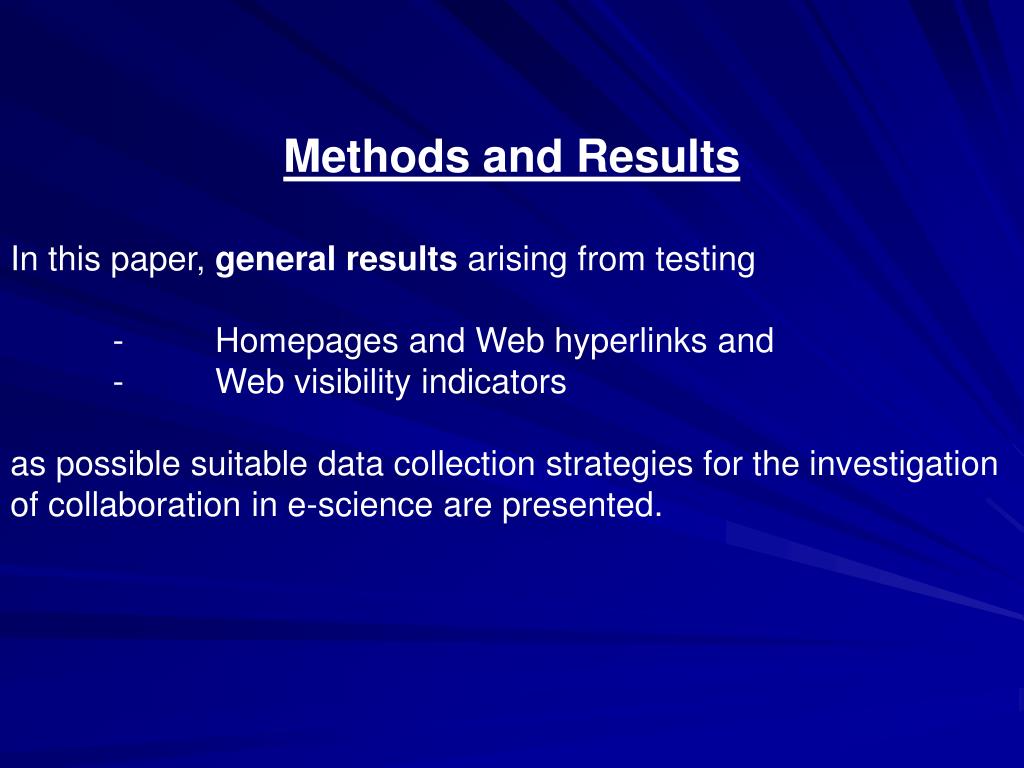 Methods and Results

In this paper, general results arising from testing

- Homepages and Web hyperlinks and
- Web visibility indicators

as possible suitable data collection strategies for the investigation of collaboration in e-science are presented.